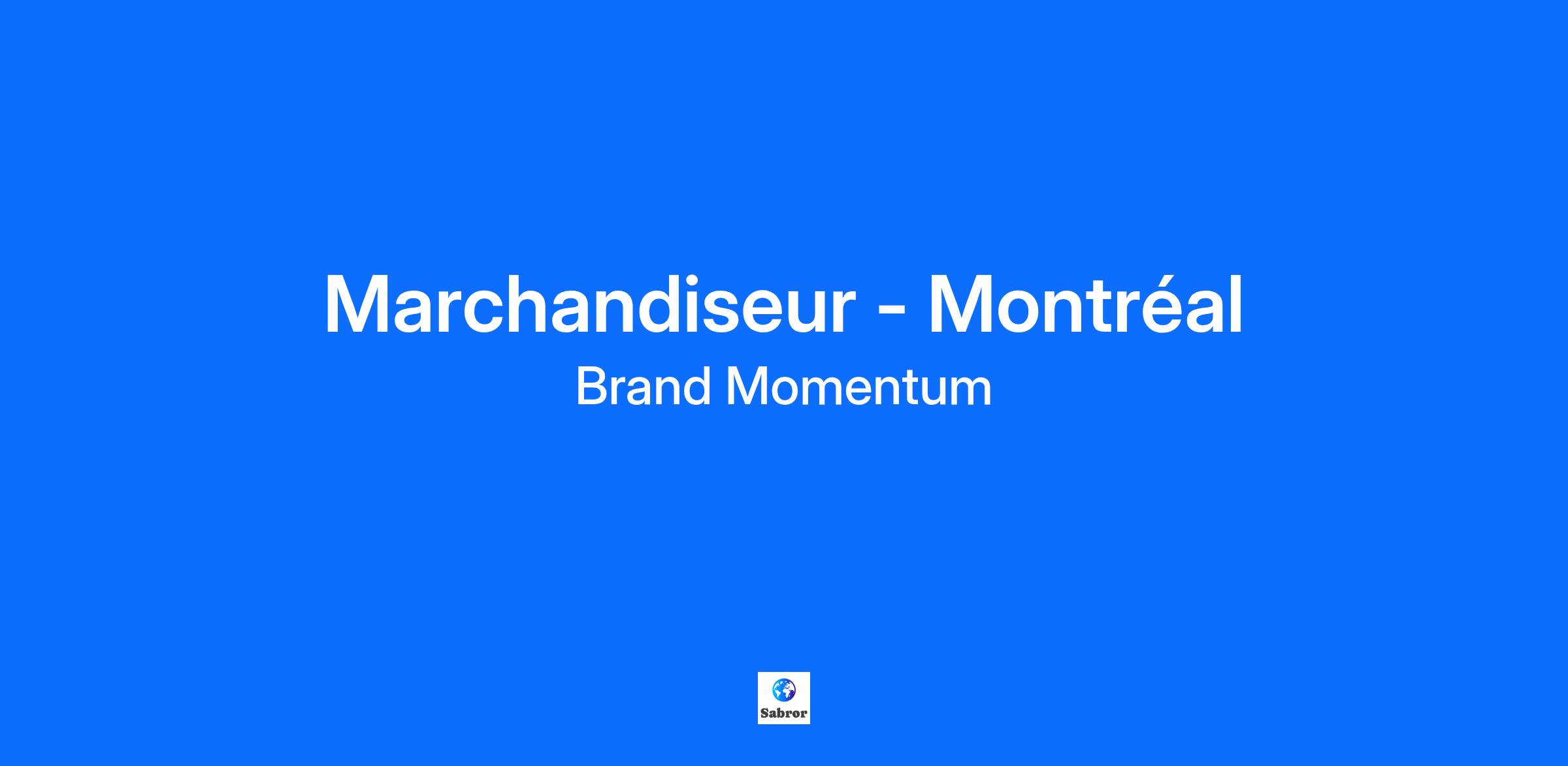 Marchandiseur - Montréal

Brand Momentum

Sabror